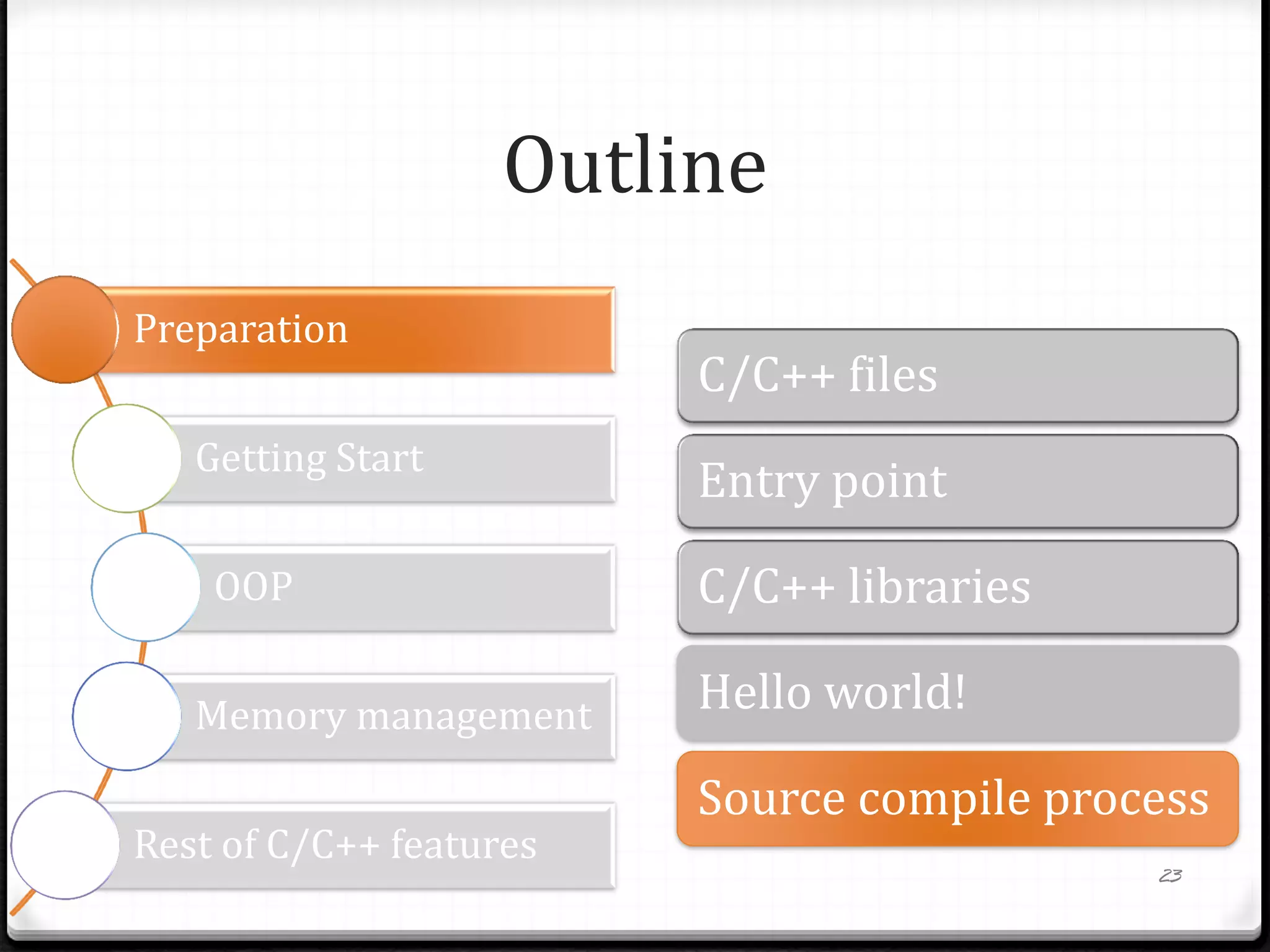 Outline

Preparation

Getting Start

OOP

Memory management

Rest of C/C++ features

C/C++ files

Entry point

C/C++ libraries

Hello world!

Source compile process

23